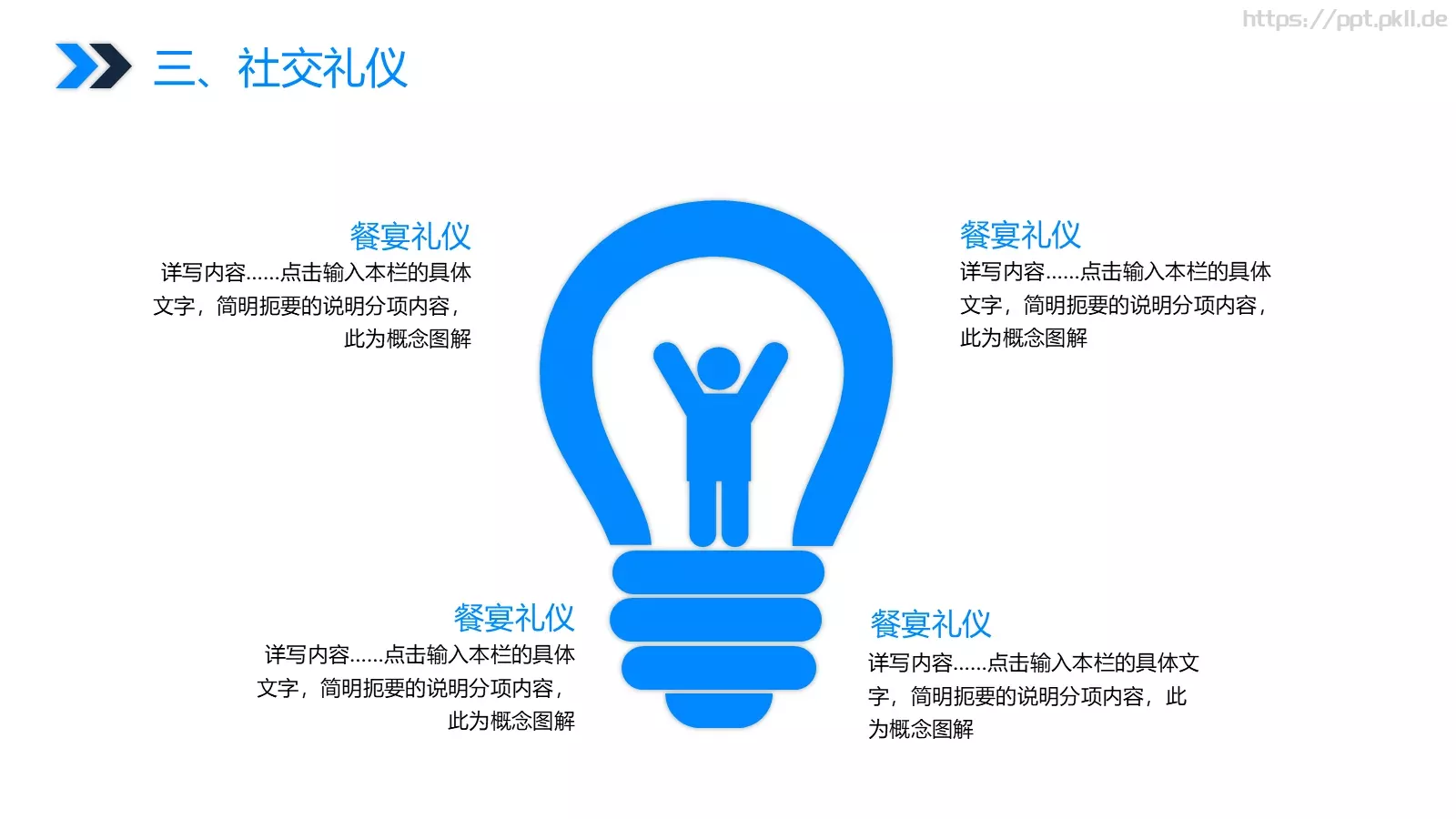 https://ppt.pkll.de

三、社交礼仪

餐宴礼仪
详写内容……点击输入本栏的具体文字，简明扼要的说明分项内容，此为概念图解

餐宴礼仪
详写内容……点击输入本栏的具体文字，简明扼要的说明分项内容，此为概念图解

餐宴礼仪
详写内容……点击输入本栏的具体文字，简明扼要的说明分项内容，此为概念图解

餐宴礼仪
详写内容……点击输入本栏的具体文字，简明扼要的说明分项内容，此为概念图解